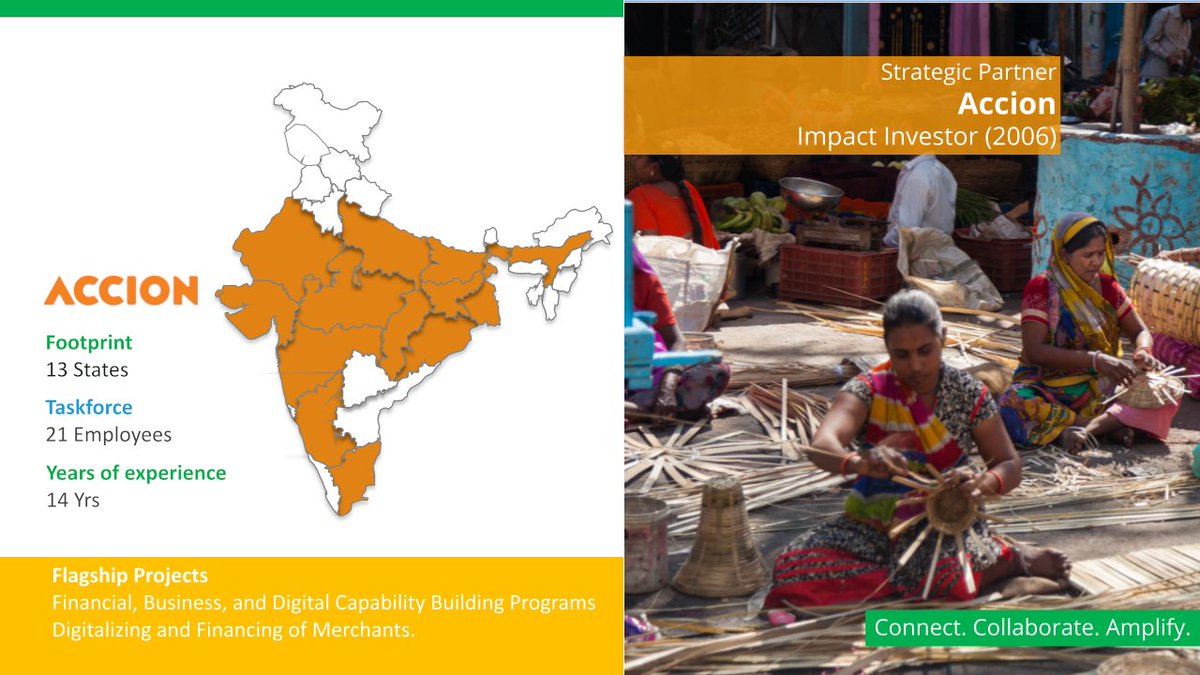 ACCION

Footprint
13 States

Taskforce
21 Employees

Years of experience
14 Yrs

Flagship Projects
Financial, Business, and Digital Capability Building Programs
Digitalizing and Financing of Merchants.

Strategic Partner
Accion
Impact Investor (2006)

Connect. Collaborate. Amplify.